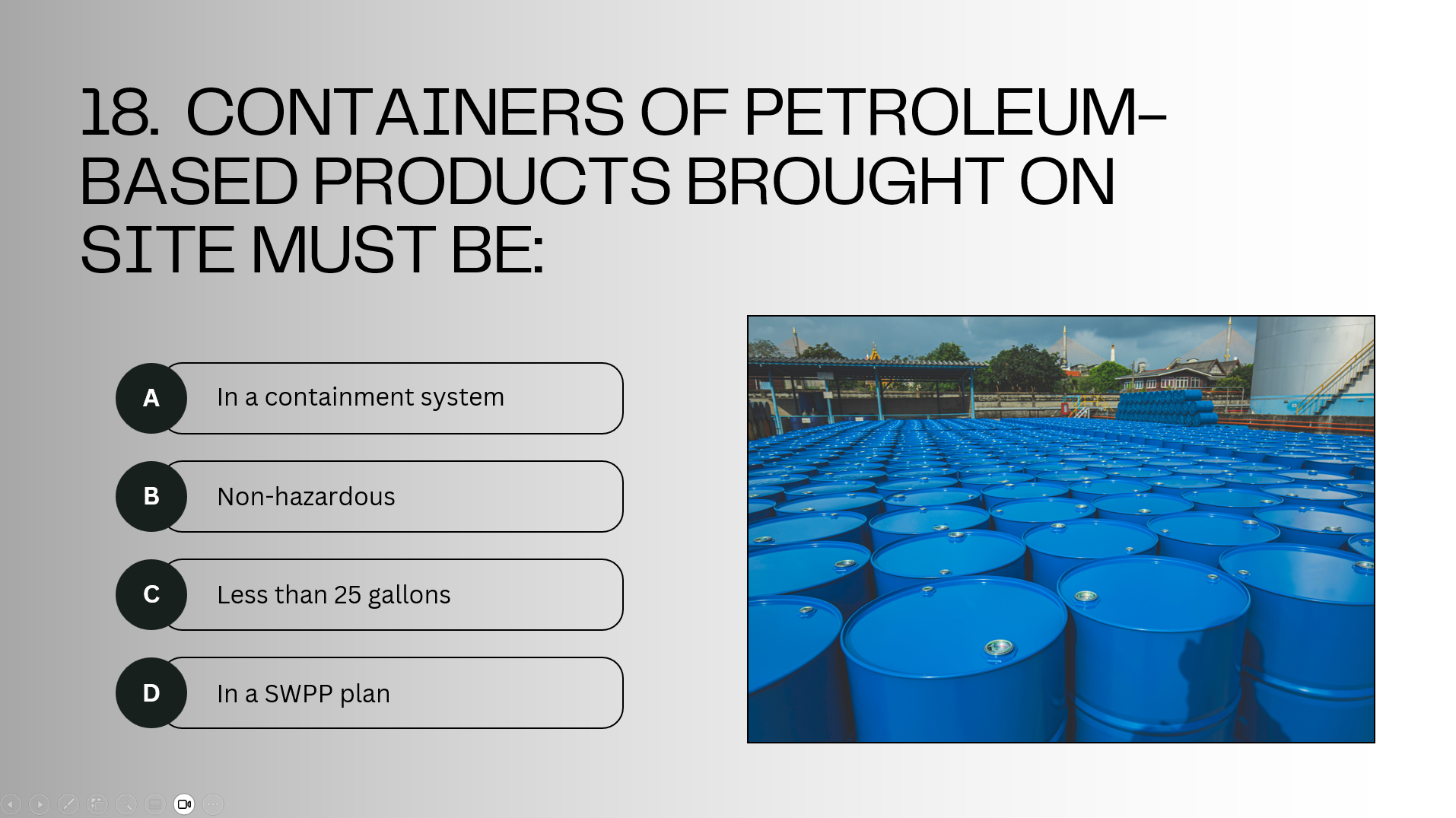 18. CONTAINERS OF PETROLEUM-BASED PRODUCTS BROUGHT ON SITE MUST BE:

A In a containment system

B Non-hazardous

C Less than 25 gallons

D In a SWPP plan